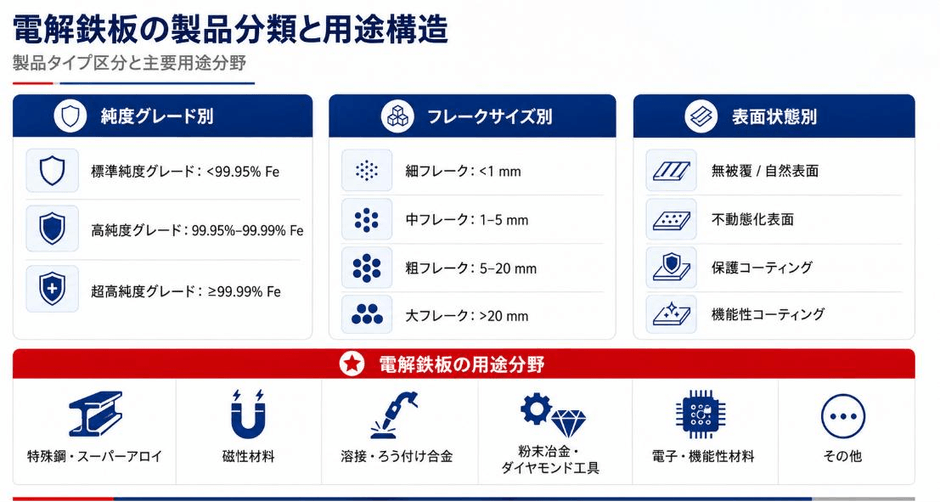 電解鉄板の製品分類と用途構造

製品タイプ区分と主要用途分野

純度グレード別

標準純度グレード：<99.95% Fe

高純度グレード：99.95%–99.99% Fe

超高純度グレード：≥99.99% Fe

フレークサイズ別

細フレーク：<1 mm

中フレーク：1–5 mm

粗フレーク：5–20 mm

大フレーク：>20 mm

表面状態別

無被覆 / 自然表面

不動態化表面

保護コーティング

機能性コーティング

電解鉄板の用途分野

特殊鋼・スーパーアロイ

磁性材料

溶接・ろう付け合金

粉末冶金・ダイヤモンド工具

電子・機能性材料

その他